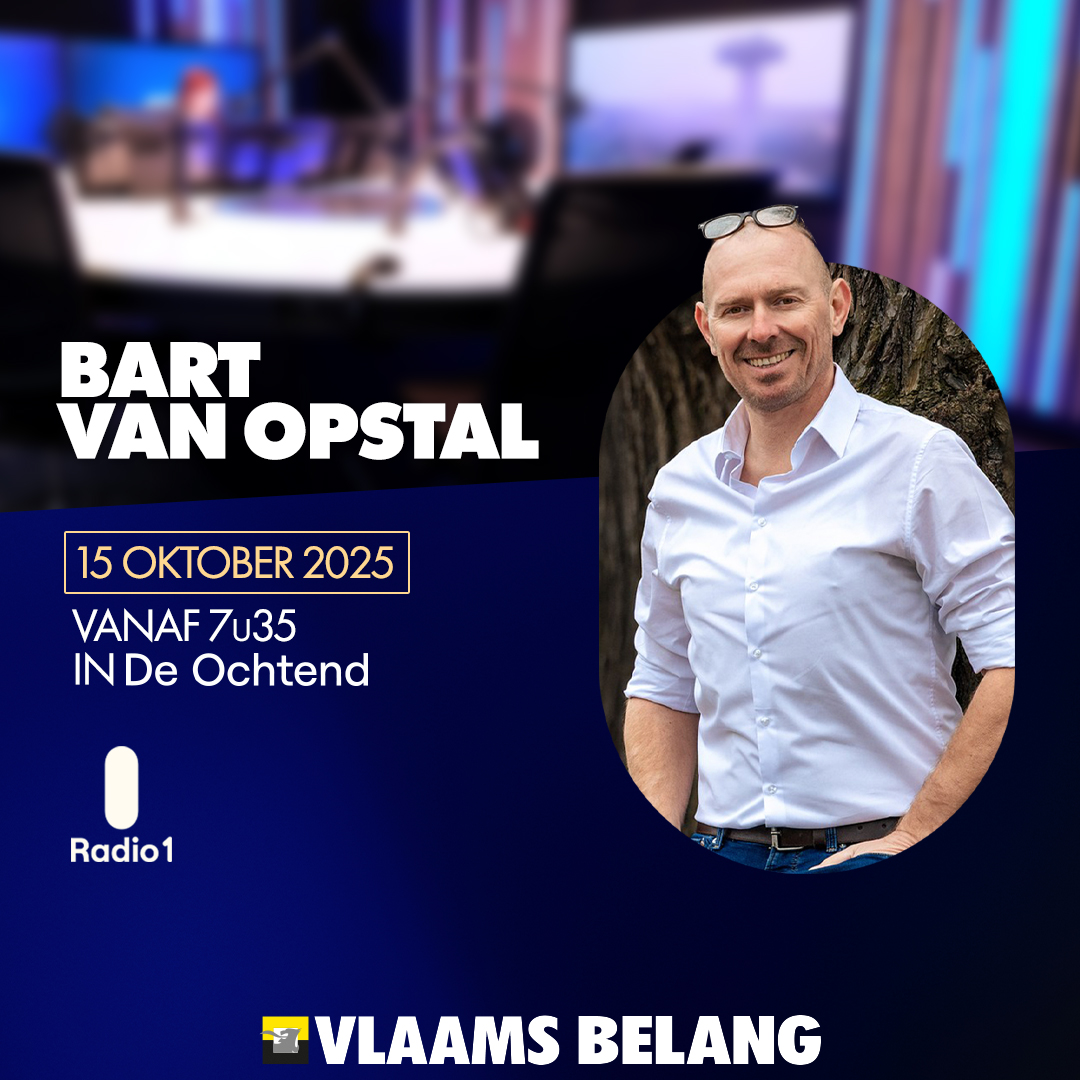 BART VAN OPSTAL

15 OKTOBER 2025

VANAF 7u35
IN De Ochtend

Radio1

VLAAMS BELANG